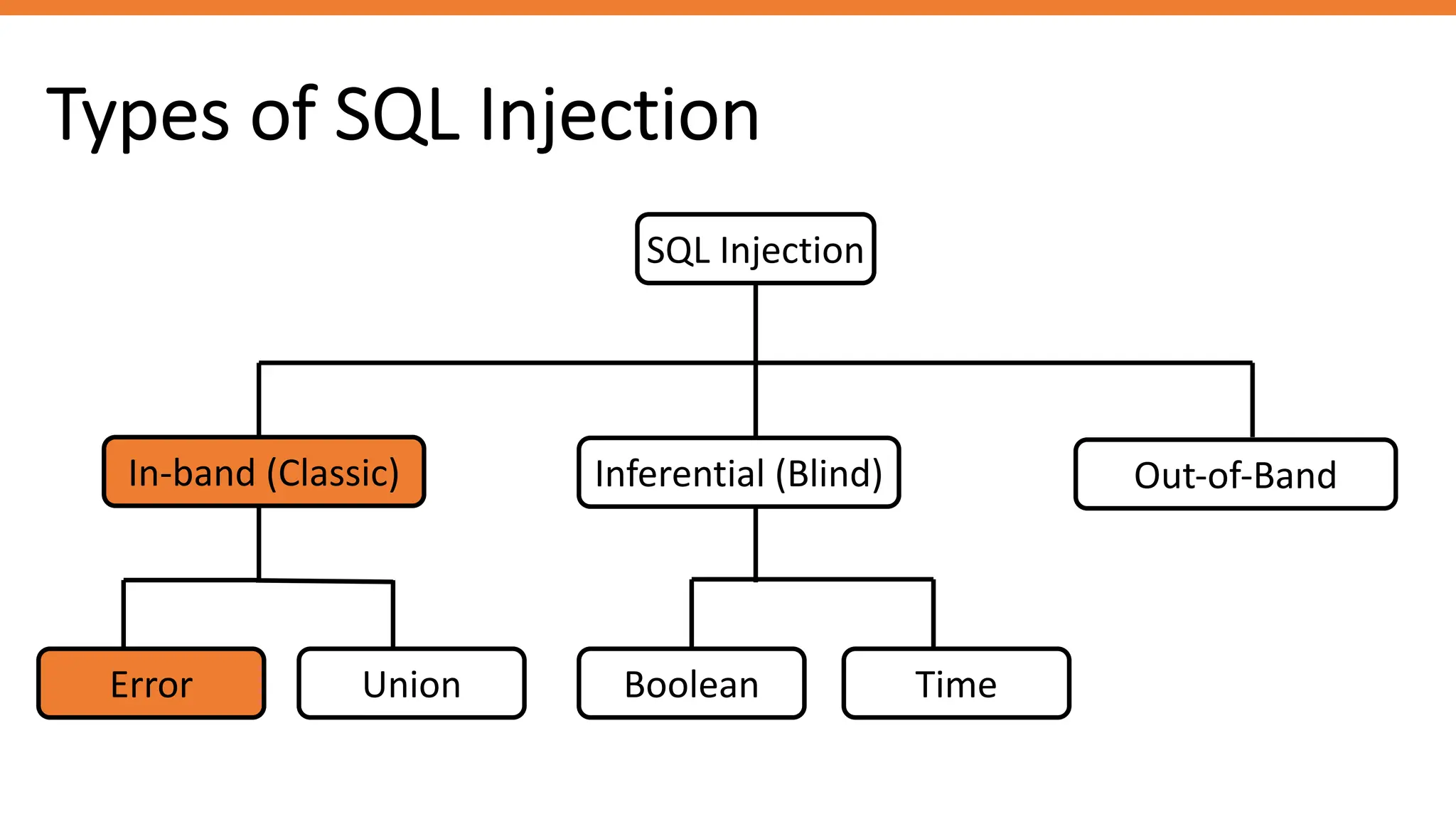 Types of SQL Injection

SQL Injection

In-band (Classic)

Inferential (Blind)

Out-of-Band

Error

Union

Boolean

Time